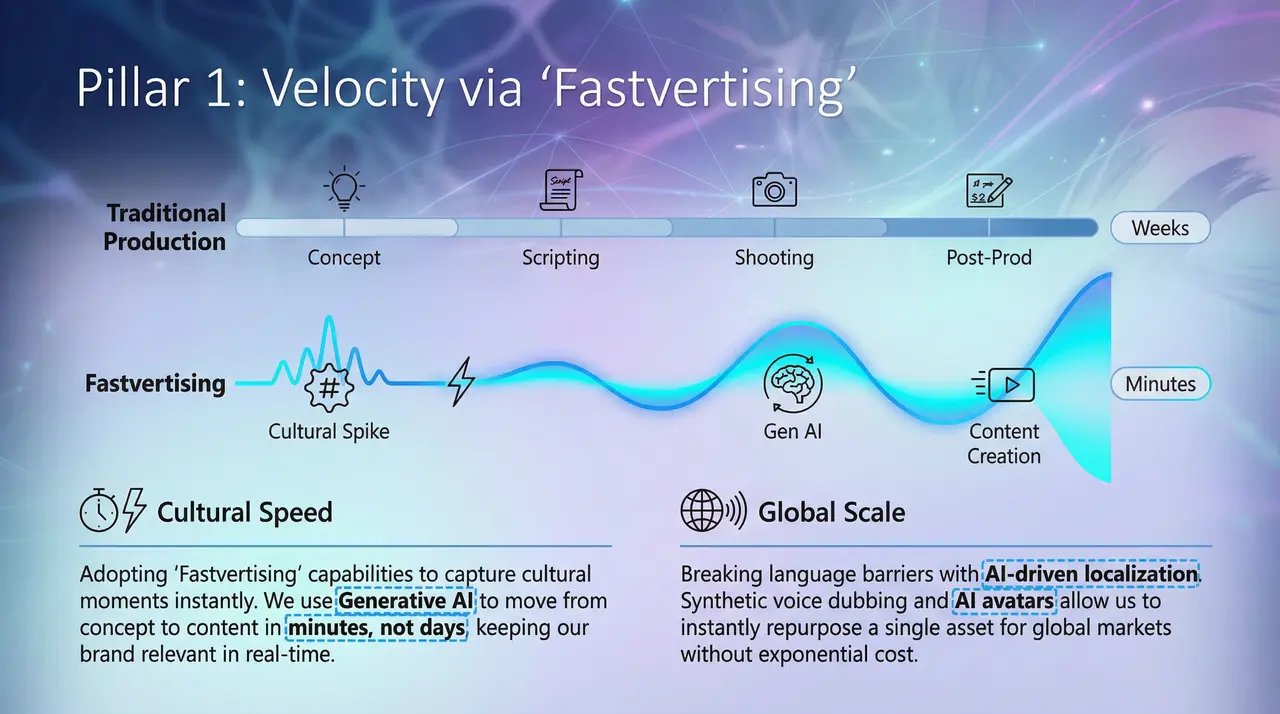 Pillar 1: Velocity via ‘Fastvertising’

Traditional Production

Script

Concept

Scripting

Shooting

Post-Prod

Weeks

Fastvertising

#

Cultural Spike

Gen AI

Content Creation

Minutes

Cultural Speed

Adopting ‘Fastvertising’ capabilities to capture cultural moments instantly. We use Generative AI to move from concept to content in minutes, not days, keeping our brand relevant in real-time.

Global Scale

Breaking language barriers with AI-driven localization. Synthetic voice dubbing and AI avatars allow us to instantly repurpose a single asset for global markets without exponential cost.